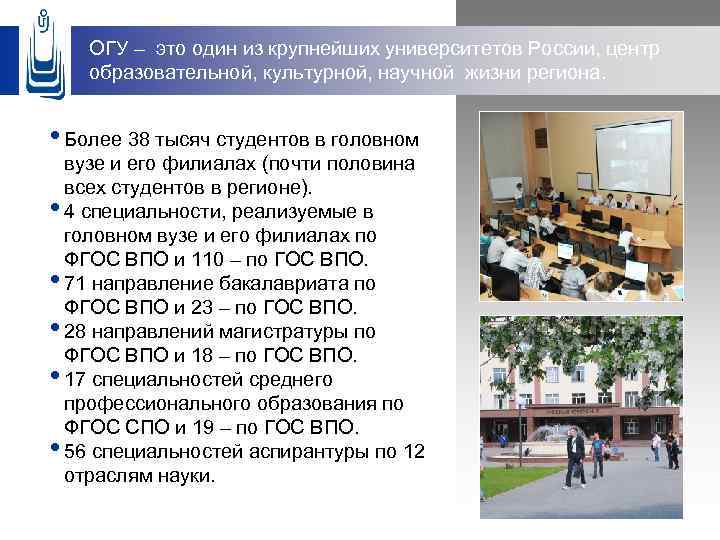 ОГУ – это один из крупнейших университетов России, центр образовательной, культурной, научной жизни региона.

• Более 38 тысяч студентов в головном вузе и его филиалах (почти половина всех студентов в регионе).
• 4 специальности, реализуемые в головном вузе и его филиалах по ФГОС ВПО и 110 – по ГОС ВПО.
• 71 направление бакалавриата по ФГОС ВПО и 23 – по ГОС ВПО.
• 28 направлений магистратуры по ФГОС ВПО и 18 – по ГОС ВПО.
• 17 специальностей среднего профессионального образования по ФГОС СПО и 19 – по ГОС ВПО.
• 56 специальностей аспирантуры по 12 отраслям науки.